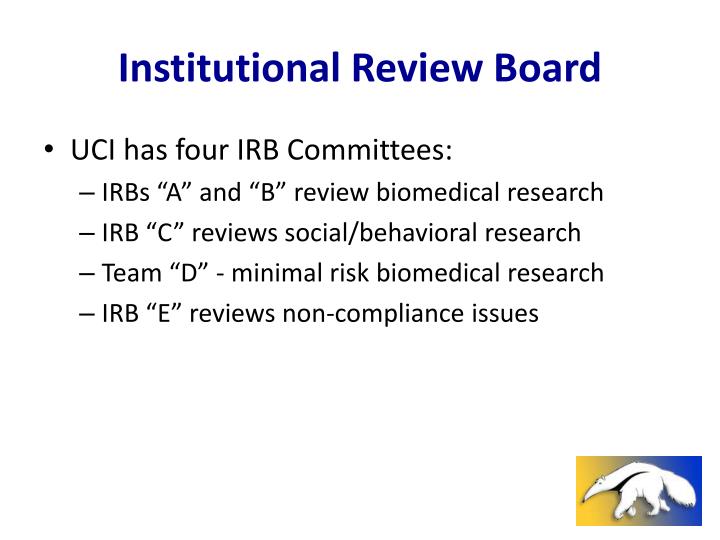 Institutional Review Board

• UCI has four IRB Committees:
– IRBs “A” and “B” review biomedical research
– IRB “C” reviews social/behavioral research
– Team “D” - minimal risk biomedical research
– IRB “E” reviews non-compliance issues